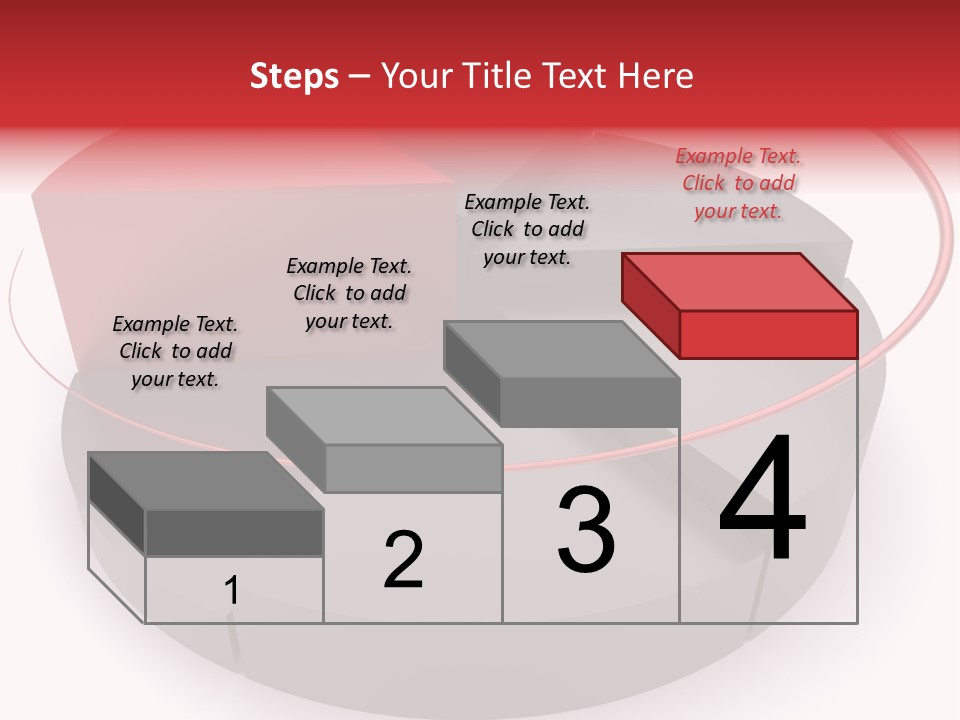 Steps – Your Title Text Here

Example Text. Click to add your text.

Example Text. Click to add your text.

Example Text. Click to add your text.

Example Text. Click to add your text.

1

2

3

4